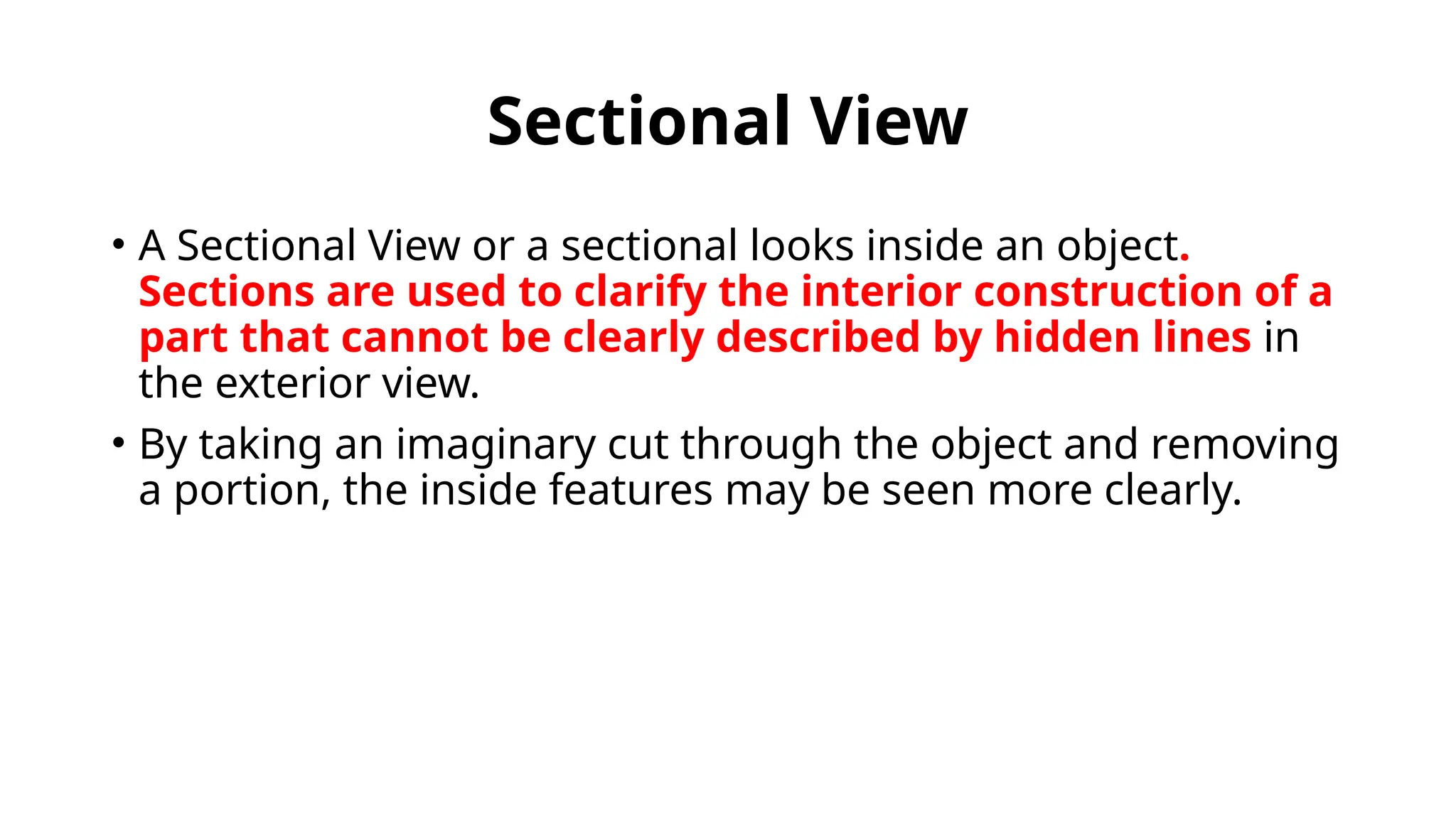 Sectional View

• A Sectional View or a sectional looks inside an object. Sections are used to clarify the interior construction of a part that cannot be clearly described by hidden lines in the exterior view.

• By taking an imaginary cut through the object and removing a portion, the inside features may be seen more clearly.